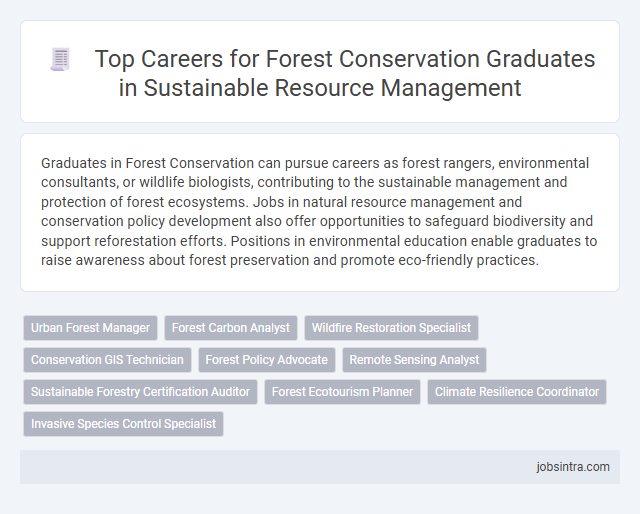 Top Careers for Forest Conservation Graduates in Sustainable Resource Management

Graduates in Forest Conservation can pursue careers as forest rangers, environmental consultants, or wildlife biologists, contributing to the sustainable management and protection of forest ecosystems. Jobs in natural resource management and conservation policy development also offer opportunities to safeguard biodiversity and support reforestation efforts. Positions in environmental education enable graduates to raise awareness about forest preservation and promote eco-friendly practices.

Urban Forest Manager
Forest Carbon Analyst
Wildfire Restoration Specialist
Conservation GIS Technician
Forest Policy Advocate
Remote Sensing Analyst
Sustainable Forestry Certification Auditor
Forest Ecotourism Planner
Climate Resilience Coordinator
Invasive Species Control Specialist

jobsintra.com